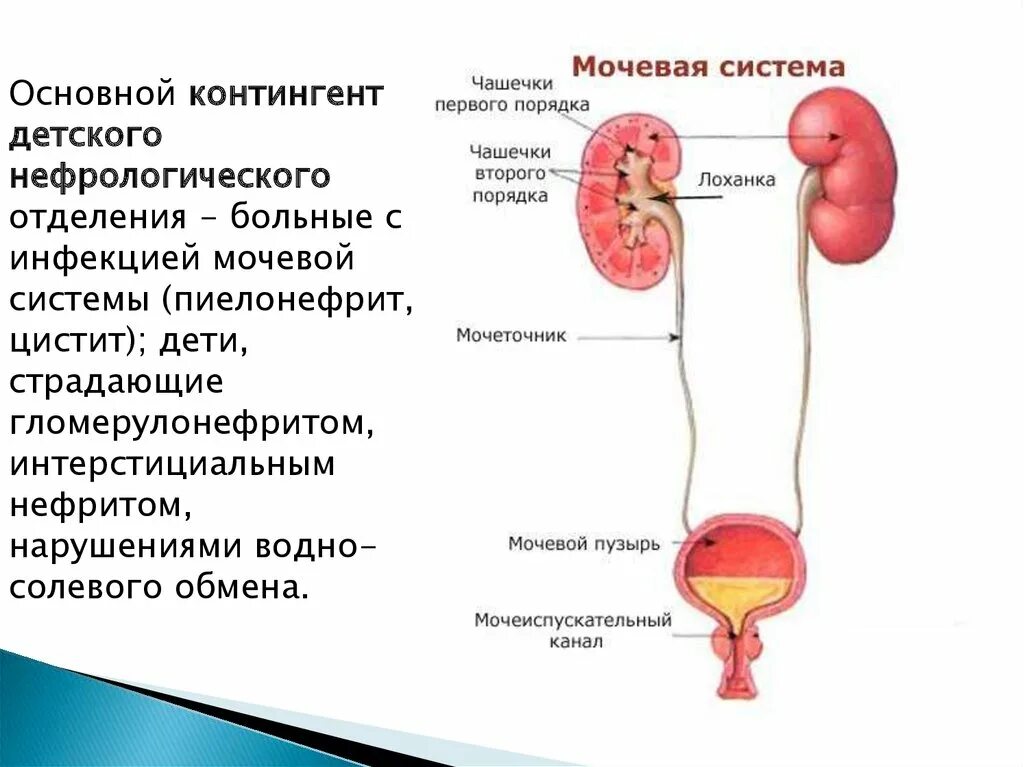 Основной контингент детского нефрологического отделения – больные с инфекцией мочевой системы (пиелонефрит, цистит); дети, страдающие гломерулонефритом, интерстициальным нефритом, нарушениями водно-солевого обмена.

Мочевая система

Чашечки первого порядка

Чашечки второго порядка

Лоханка

Мочеточник

Мочевой пузырь

Мочеиспускательный канал